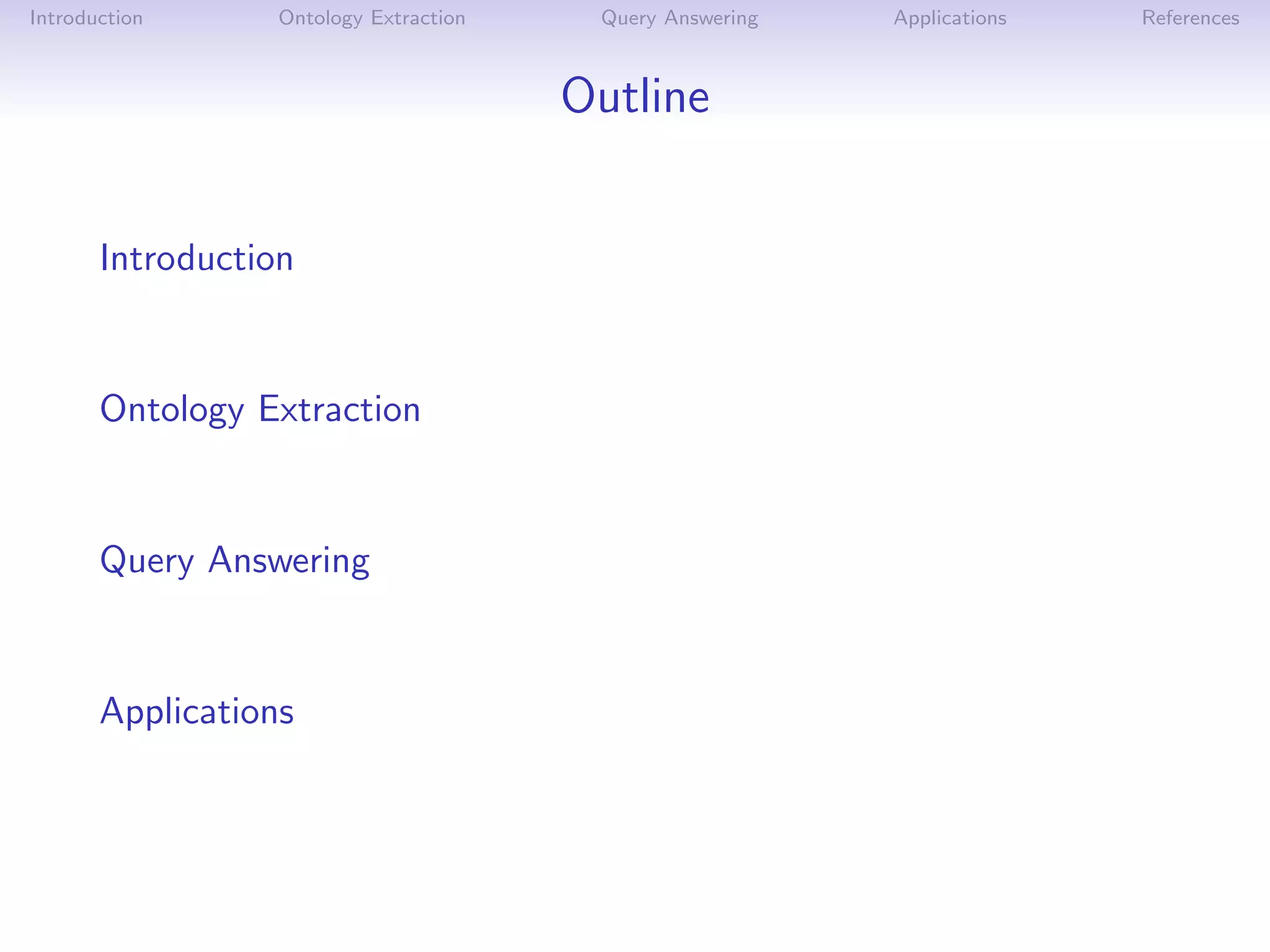 Introduction Ontology Extraction Query Answering Applications References

Outline

Introduction

Ontology Extraction

Query Answering

Applications